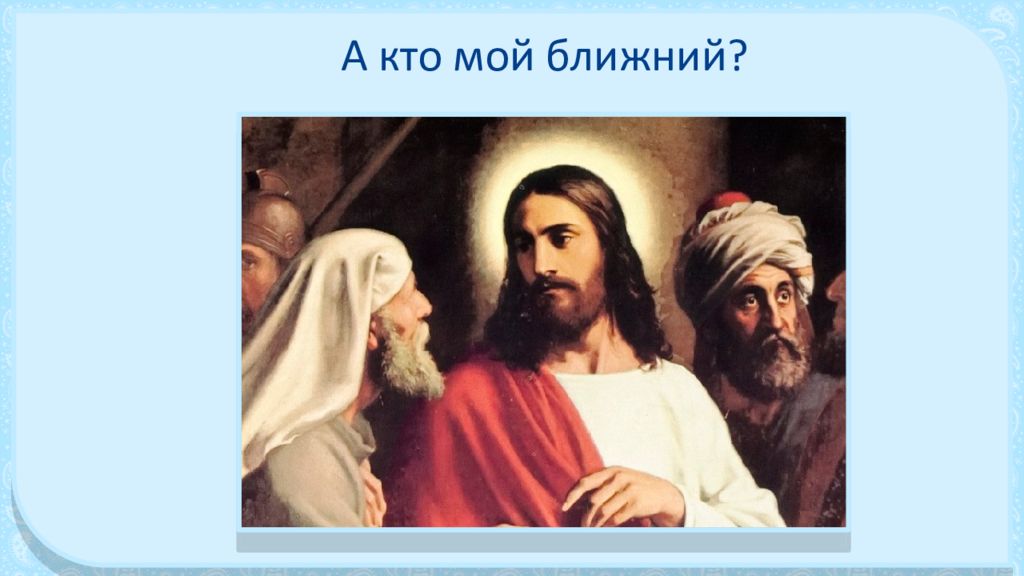 А кто мой ближний?